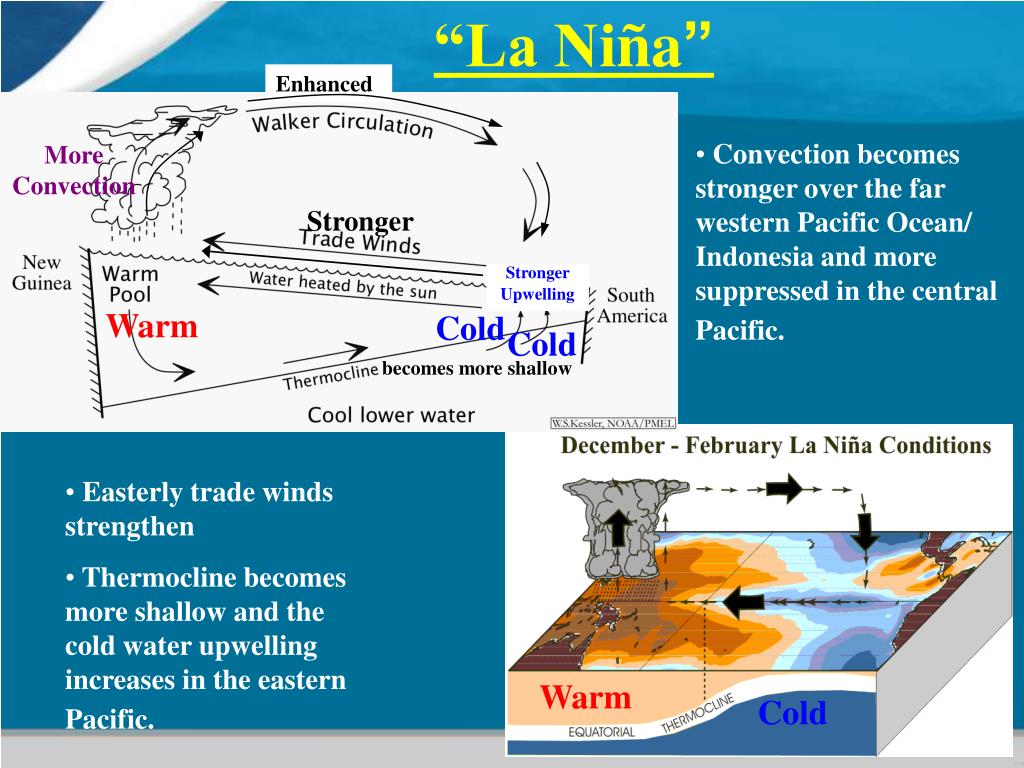 “La Niña”

Enhanced

Walker Circulation

More Convection

Stronger

Trade Winds

New Guinea

Warm Pool

Water heated by the sun

Stronger Upwelling

South America

Warm

Cold

Cold

Thermocline

becomes more shallow

Cool lower water

W.S.Kessler, NOAA/PMEL

• Convection becomes stronger over the far western Pacific Ocean/ Indonesia and more suppressed in the central Pacific.

• Easterly trade winds strengthen

• Thermocline becomes more shallow and the cold water upwelling increases in the eastern Pacific.

December - February La Niña Conditions

Warm

Cold

EQUATORIAL

THERMOCLINE